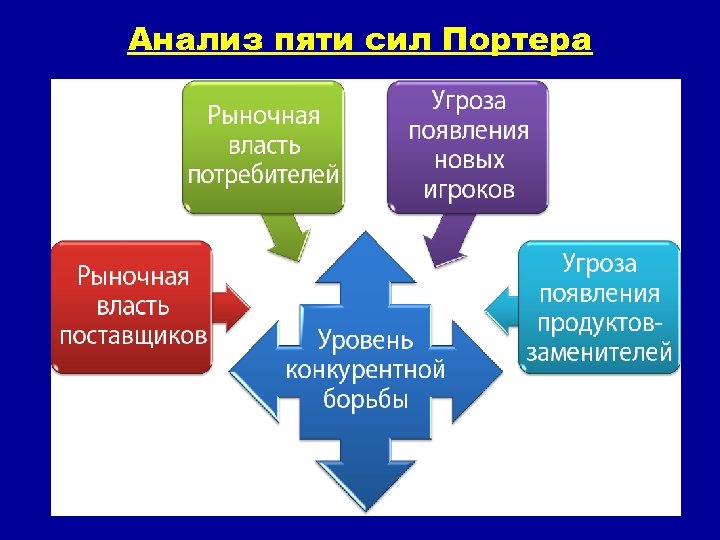 Анализ пяти сил Портера

Рыночная власть потребителей

Угроза появления новых игроков

Рыночная власть поставщиков

Уровень конкурентной борьбы

Угроза появления продуктов-заменителей